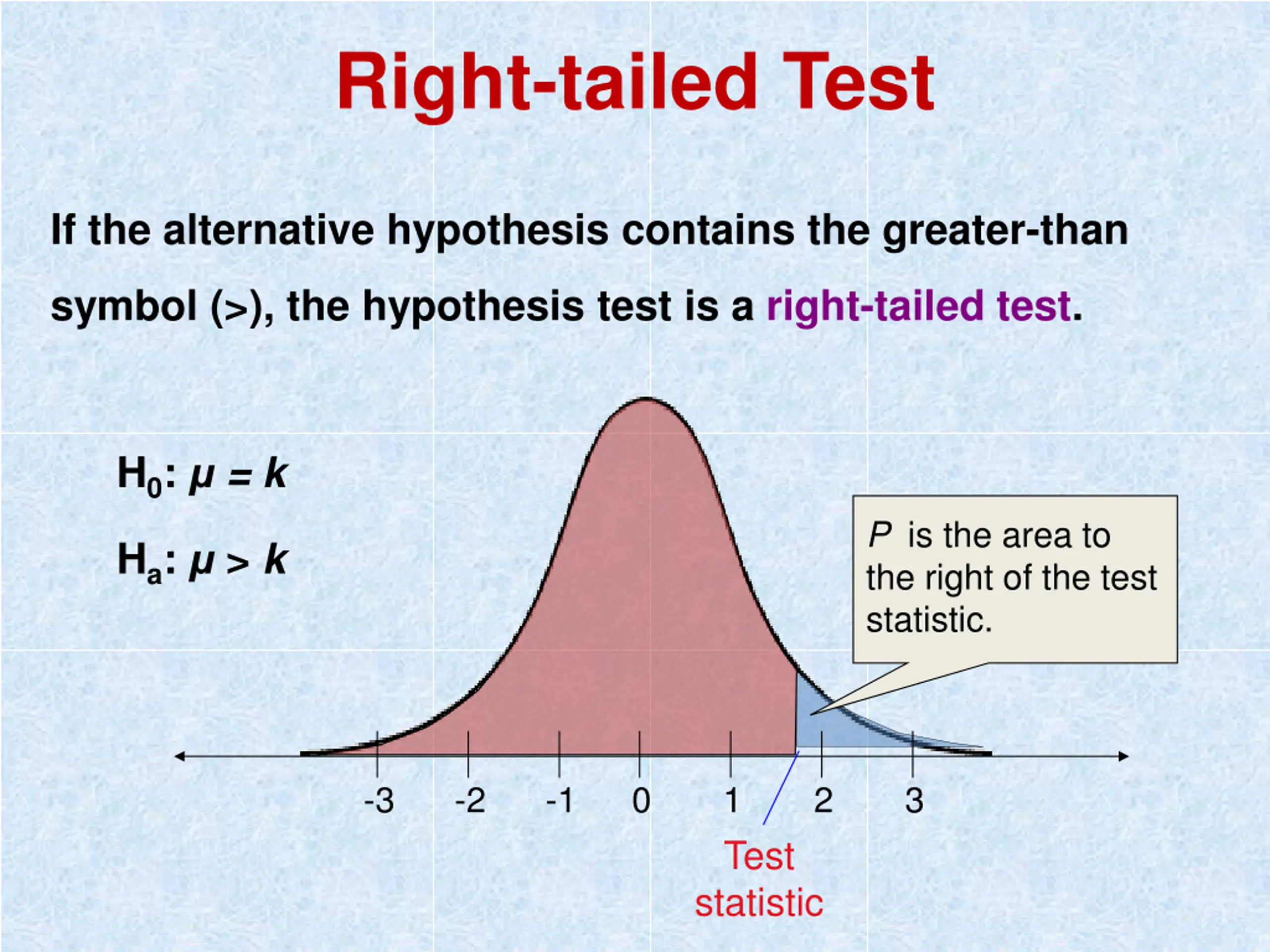 Right-tailed Test

If the alternative hypothesis contains the greater-than symbol (>), the hypothesis test is a right-tailed test.

$H_0$: $\mu = k$

$H_a$: $\mu > k$

$P$ is the area to the right of the test statistic.

-3 -2 -1 0 1 2 3

Test statistic